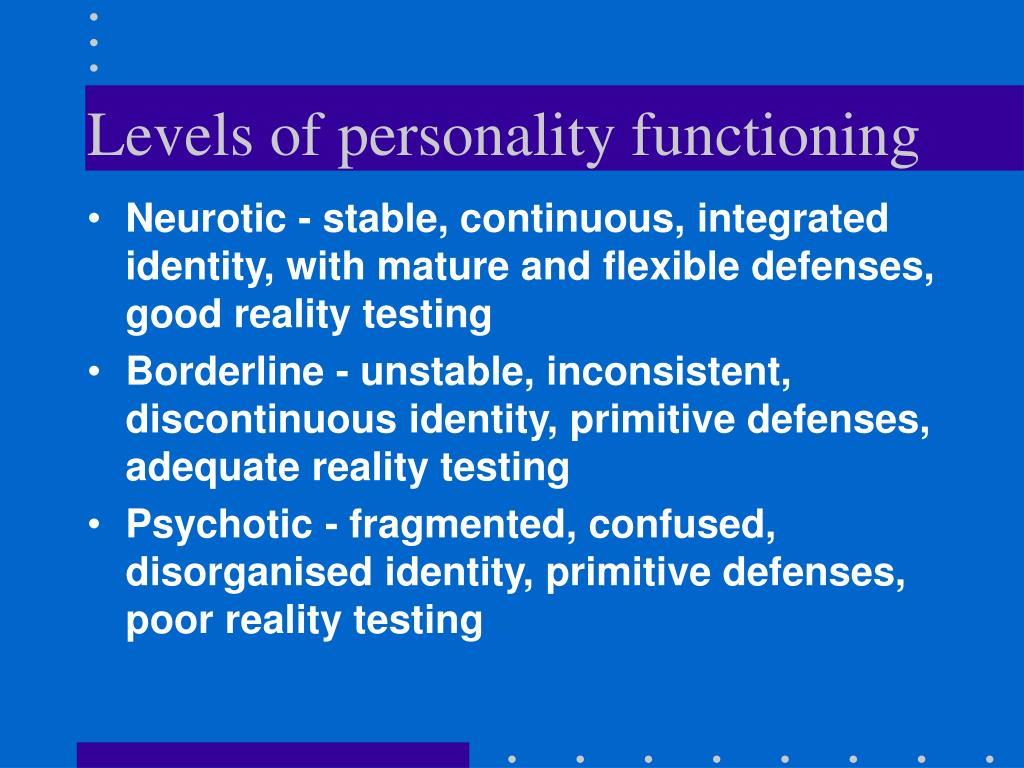 Levels of personality functioning

• Neurotic - stable, continuous, integrated identity, with mature and flexible defenses, good reality testing

• Borderline - unstable, inconsistent, discontinuous identity, primitive defenses, adequate reality testing

• Psychotic - fragmented, confused, disorganised identity, primitive defenses, poor reality testing